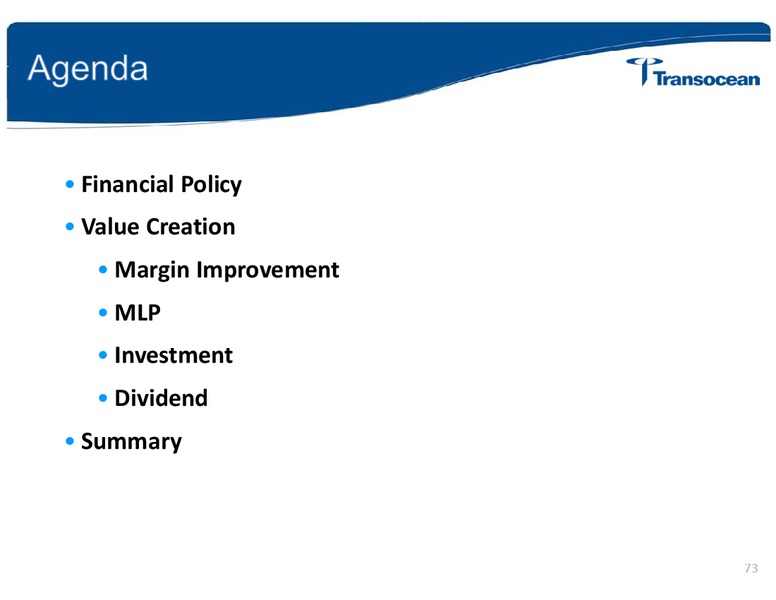 Agenda

Transocean

• Financial Policy
• Value Creation
  • Margin Improvement
  • MLP
  • Investment
  • Dividend
• Summary

73